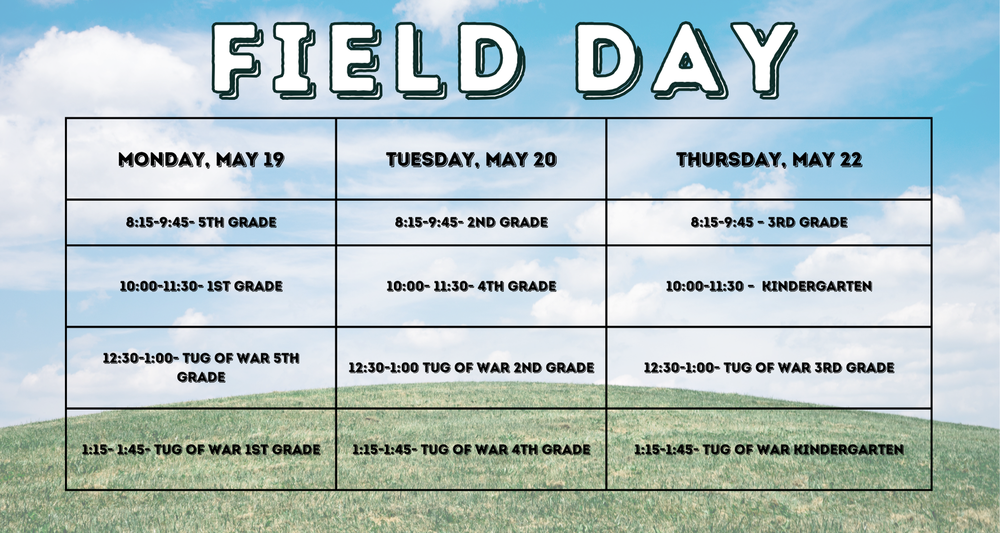 FIELD DAY

| MONDAY, MAY 19 | TUESDAY, MAY 20 | THURSDAY, MAY 22 |
|---|---|---|
| 8:15-9:45- 5TH GRADE | 8:15-9:45- 2ND GRADE | 8:15-9:45 - 3RD GRADE |
| 10:00-11:30- 1ST GRADE | 10:00- 11:30- 4TH GRADE | 10:00-11:30 - KINDERGARTEN |
| 12:30-1:00- TUG OF WAR 5TH GRADE | 12:30-1:00 TUG OF WAR 2ND GRADE | 12:30-1:00- TUG OF WAR 3RD GRADE |
| 1:15- 1:45- TUG OF WAR 1ST GRADE | 1:15-1:45- TUG OF WAR 4TH GRADE | 1:15-1:45- TUG OF WAR KINDERGARTEN |